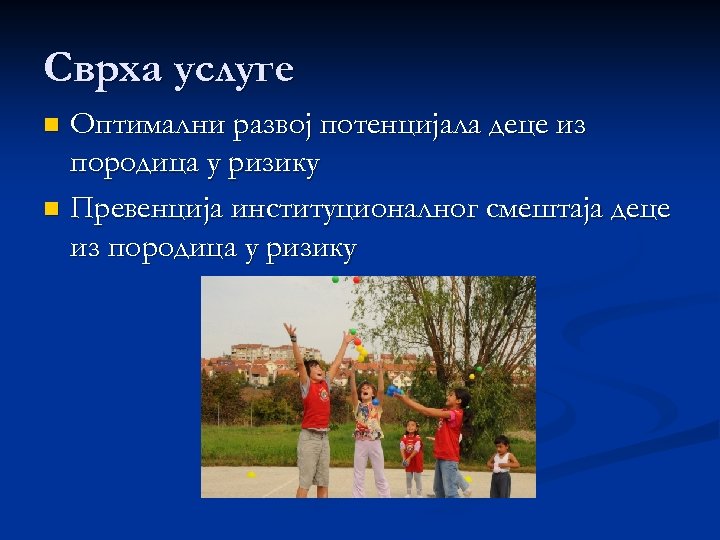 Сврха услуге

- Оптимални развој потенцијала деце из породица у ризику
- Превенција институционалног смештаја деце из породица у ризику